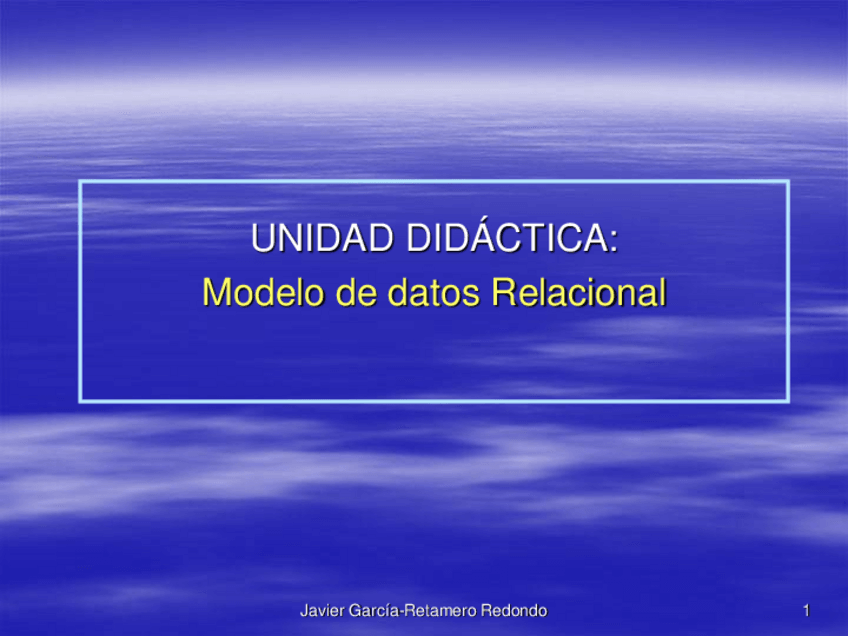 UNIDAD DIDÁCTICA:
Modelo de datos Relacional

Javier García-Retamero Redondo

1